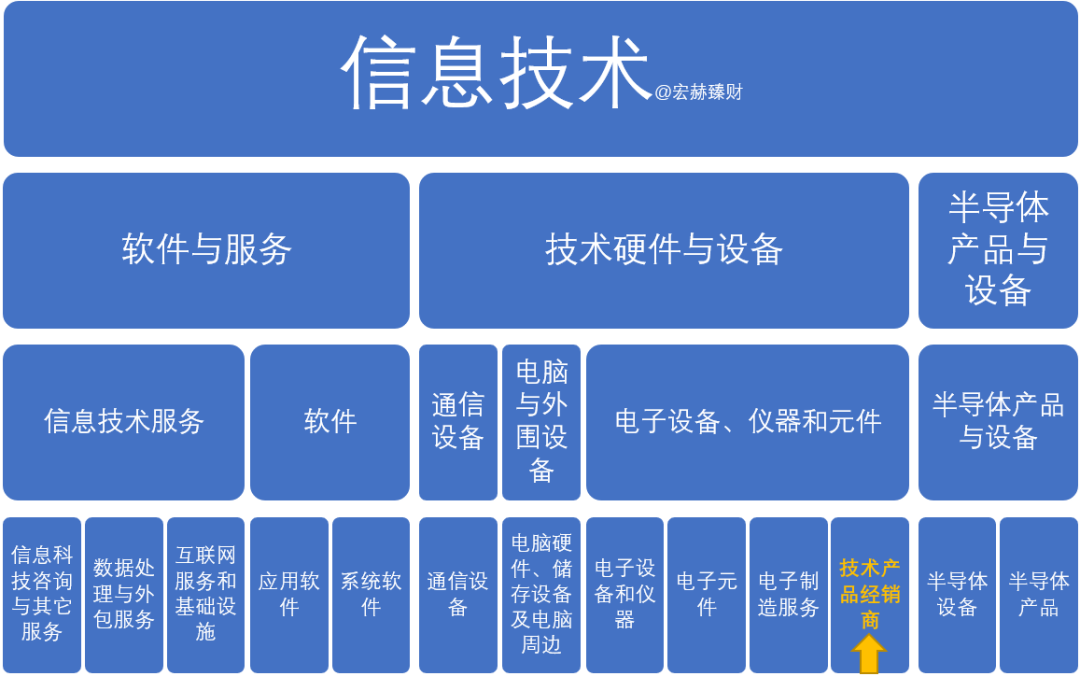 信息技术 @宏赫臻财

软件与服务

技术硬件与设备

半导体产品与设备

信息技术服务

软件

通信设备

电脑与外围设备

电子设备、仪器和元件

半导体产品与设备

信息科技咨询与其它服务

数据处理与外包服务

互联网服务和基础设施

应用软件

系统软件

通信设备

电脑硬件、储存设备及电脑周边

电子设备和仪器

电子元件

电子制造服务

技术产品经销商

半导体设备

半导体产品